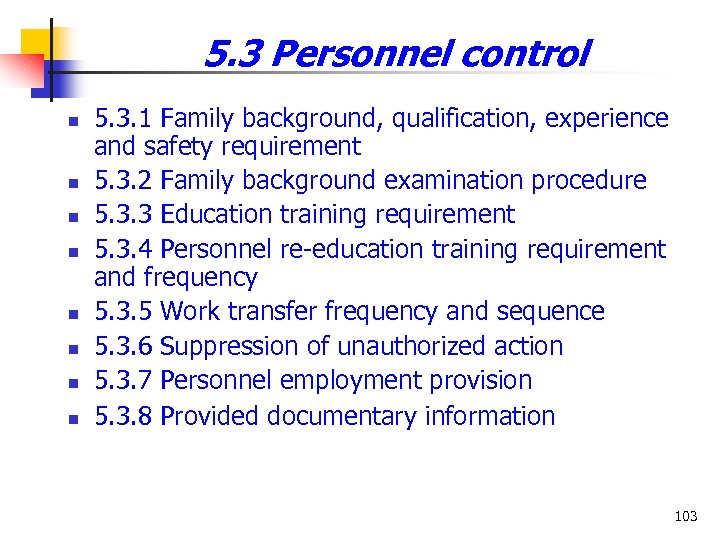 5.3 Personnel control

- 5.3.1 Family background, qualification, experience and safety requirement
- 5.3.2 Family background examination procedure
- 5.3.3 Education training requirement
- 5.3.4 Personnel re-education training requirement and frequency
- 5.3.5 Work transfer frequency and sequence
- 5.3.6 Suppression of unauthorized action
- 5.3.7 Personnel employment provision
- 5.3.8 Provided documentary information

103